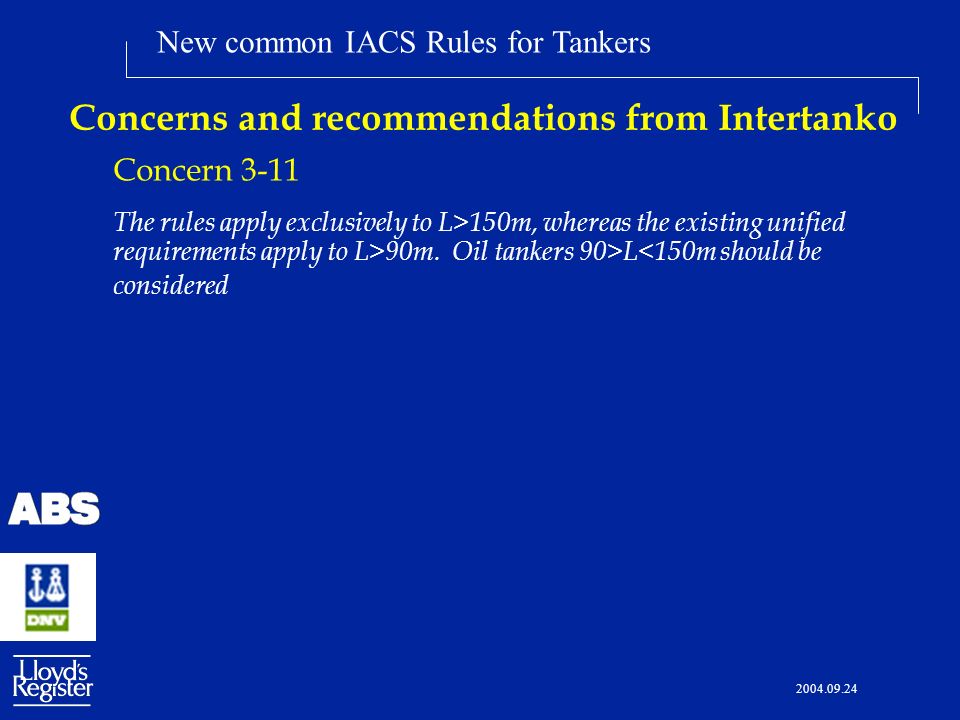 New common IACS Rules for Tankers

Concerns and recommendations from Intertanko

Concern 3-11

The rules apply exclusively to L>150m, whereas the existing unified requirements apply to L>90m. Oil tankers 90>L<150m should be considered

ABS

DNV

Lloyd's Register

2004.09.24